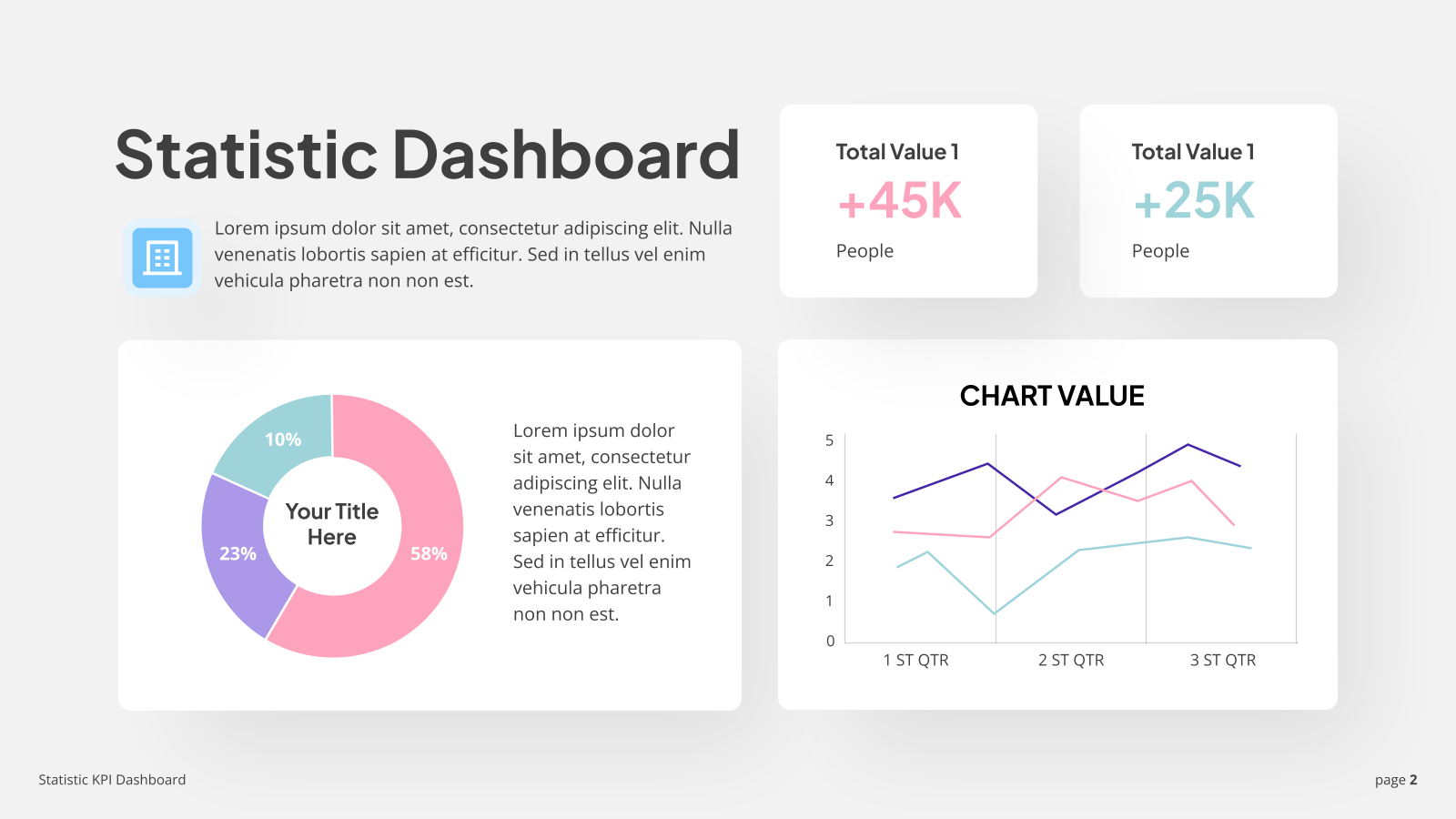 Statistic Dashboard

Lorem ipsum dolor sit amet, consectetur adipiscing elit. Nulla venenatis lobortis sapien at efficitur. Sed in tellus vel enim vehicula pharetra non non est.

Total Value 1
+45K
People

Total Value 1
+25K
People

10%
23%
58%
Your Title Here

Lorem ipsum dolor sit amet, consectetur adipiscing elit. Nulla venenatis lobortis sapien at efficitur. Sed in tellus vel enim vehicula pharetra non non est.

CHART VALUE

5
4
3
2
1
0
1 ST QTR
2 ST QTR
3 ST QTR

Statistic KPI Dashboard

page 2